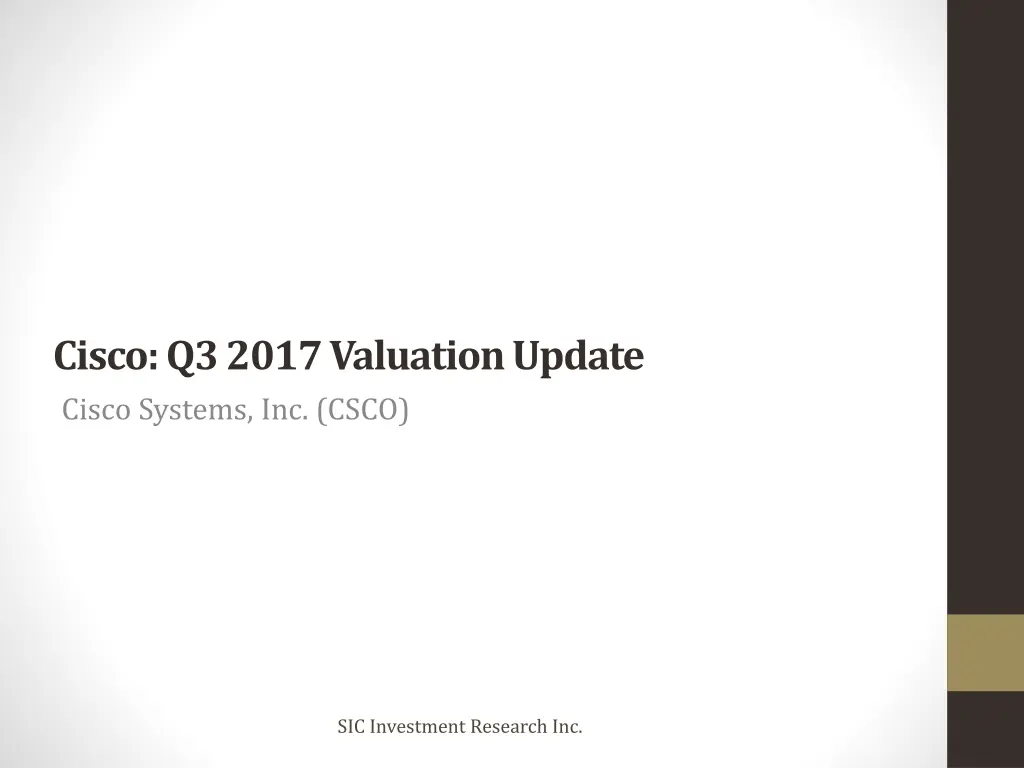 Cisco: Q3 2017 Valuation Update

Cisco Systems, Inc. (CSCO)

SIC Investment Research Inc.